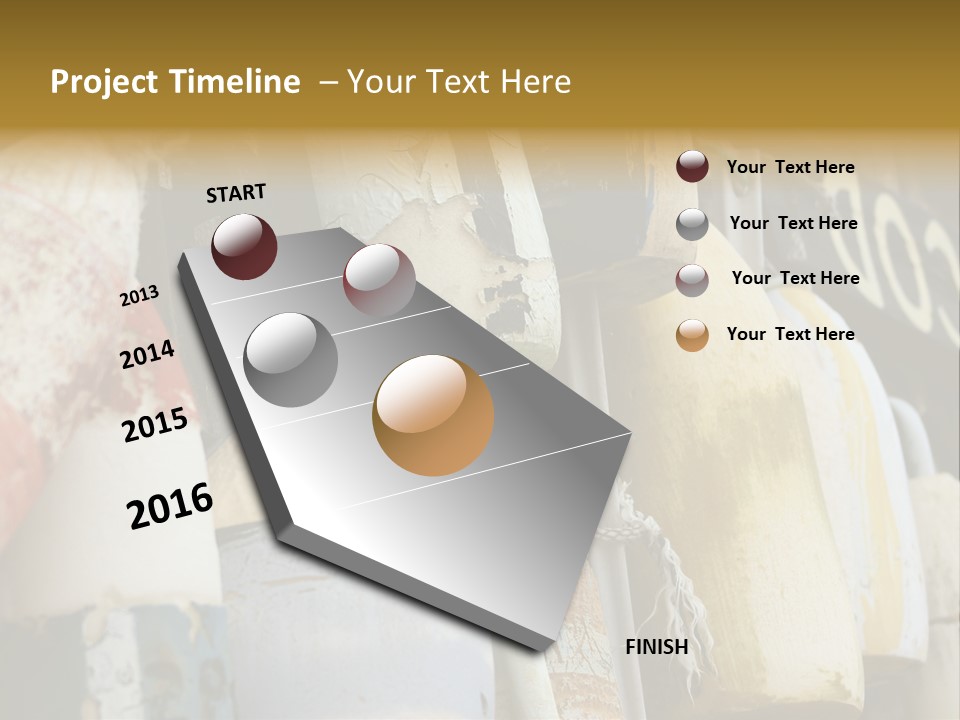 Project Timeline – Your Text Here

START

2013

2014

2015

2016

FINISH

Your Text Here

Your Text Here

Your Text Here

Your Text Here